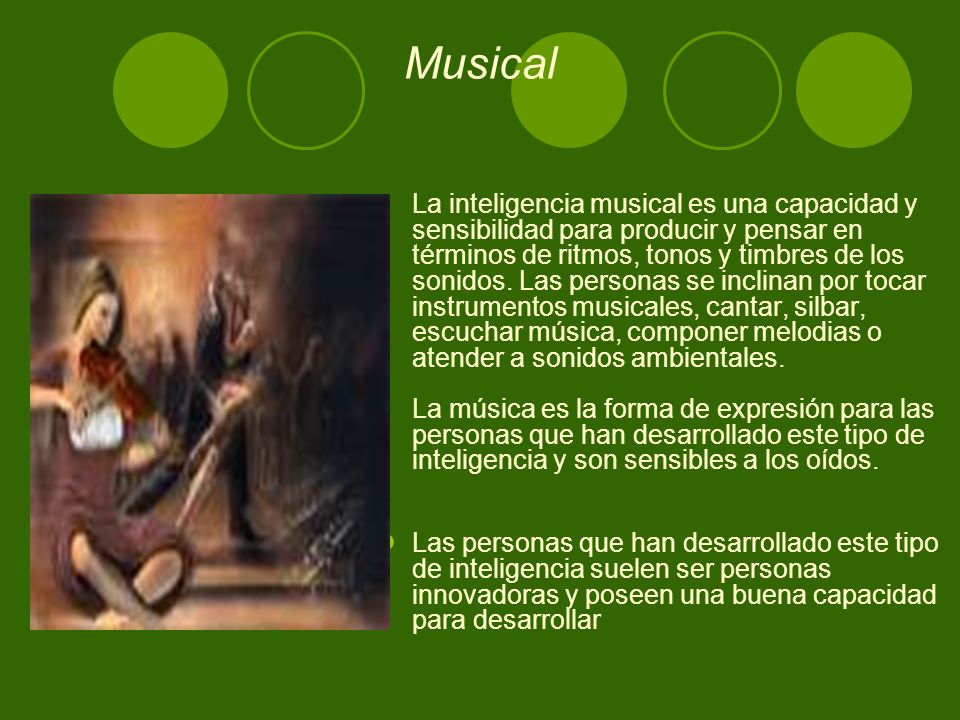 Musical

La inteligencia musical es una capacidad y sensibilidad para producir y pensar en términos de ritmos, tonos y timbres de los sonidos. Las personas se inclinan por tocar instrumentos musicales, cantar, silbar, escuchar música, componer melodias o atender a sonidos ambientales.

La música es la forma de expresión para las personas que han desarrollado este tipo de inteligencia y son sensibles a los oídos.

Las personas que han desarrollado este tipo de inteligencia suelen ser personas innovadoras y poseen una buena capacidad para desarrollar